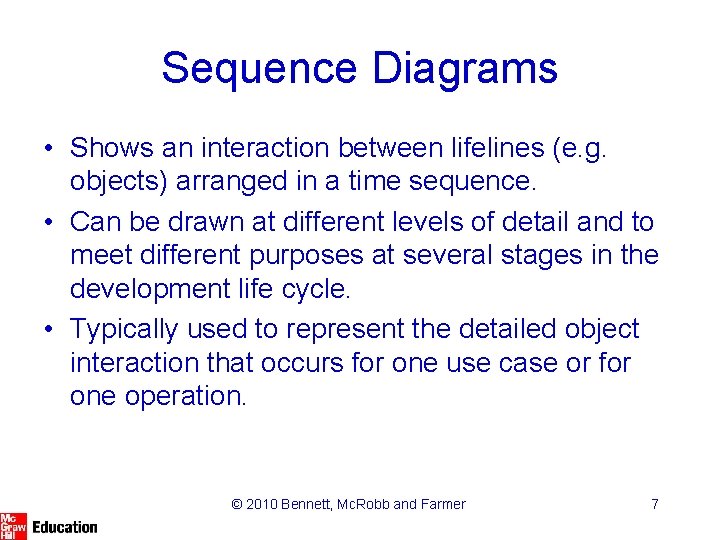 Sequence Diagrams

• Shows an interaction between lifelines (e.g. objects) arranged in a time sequence.

• Can be drawn at different levels of detail and to meet different purposes at several stages in the development life cycle.

• Typically used to represent the detailed object interaction that occurs for one use case or for one operation.

© 2010 Bennett, McRobb and Farmer

7

Mc Graw Hill Education